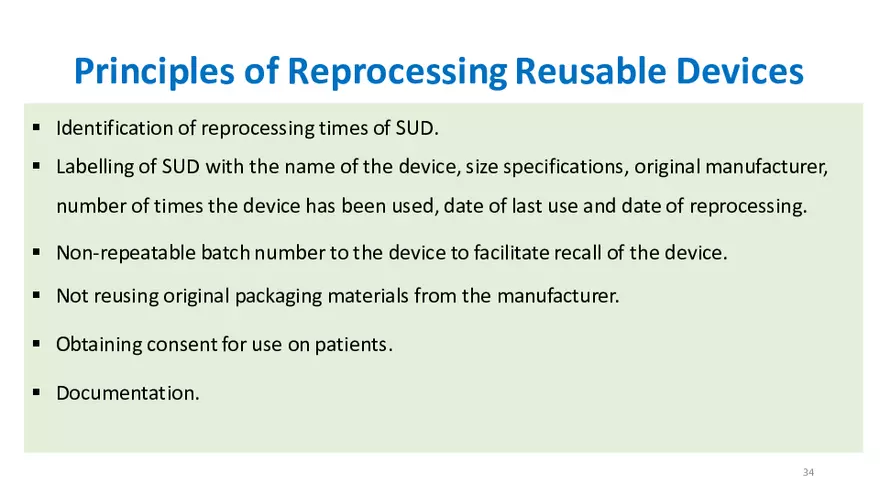 Principles of Reprocessing Reusable Devices

▪ Identification of reprocessing times of SUD.

▪ Labelling of SUD with the name of the device, size specifications, original manufacturer, number of times the device has been used, date of last use and date of reprocessing.

▪ Non-repeatable batch number to the device to facilitate recall of the device.

▪ Not reusing original packaging materials from the manufacturer.

▪ Obtaining consent for use on patients.

▪ Documentation.

34